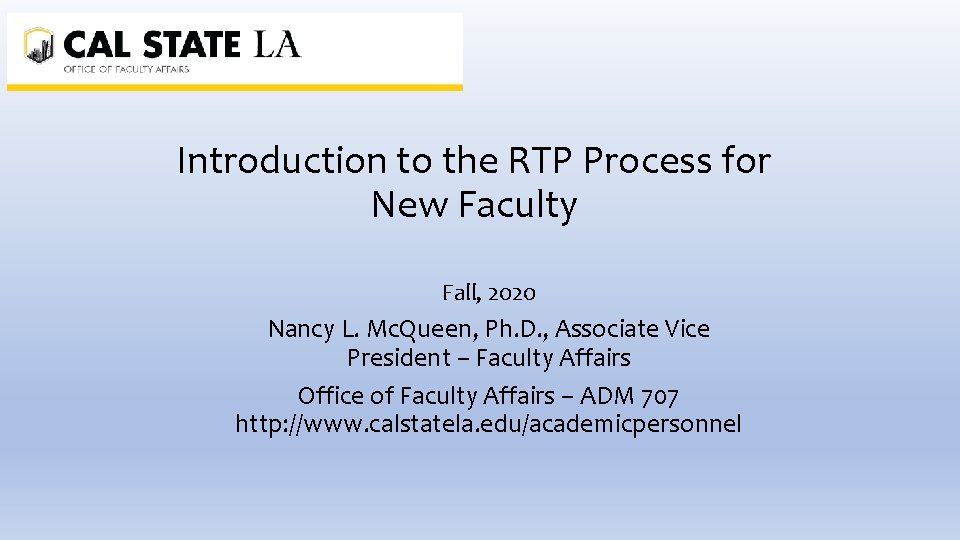 CAL STATE LA
OFFICE OF FACULTY AFFAIRS

Introduction to the RTP Process for New Faculty

Fall, 2020

Nancy L. McQueen, Ph.D., Associate Vice President – Faculty Affairs

Office of Faculty Affairs – ADM 707
http://www.calstatela.edu/academicpersonnel